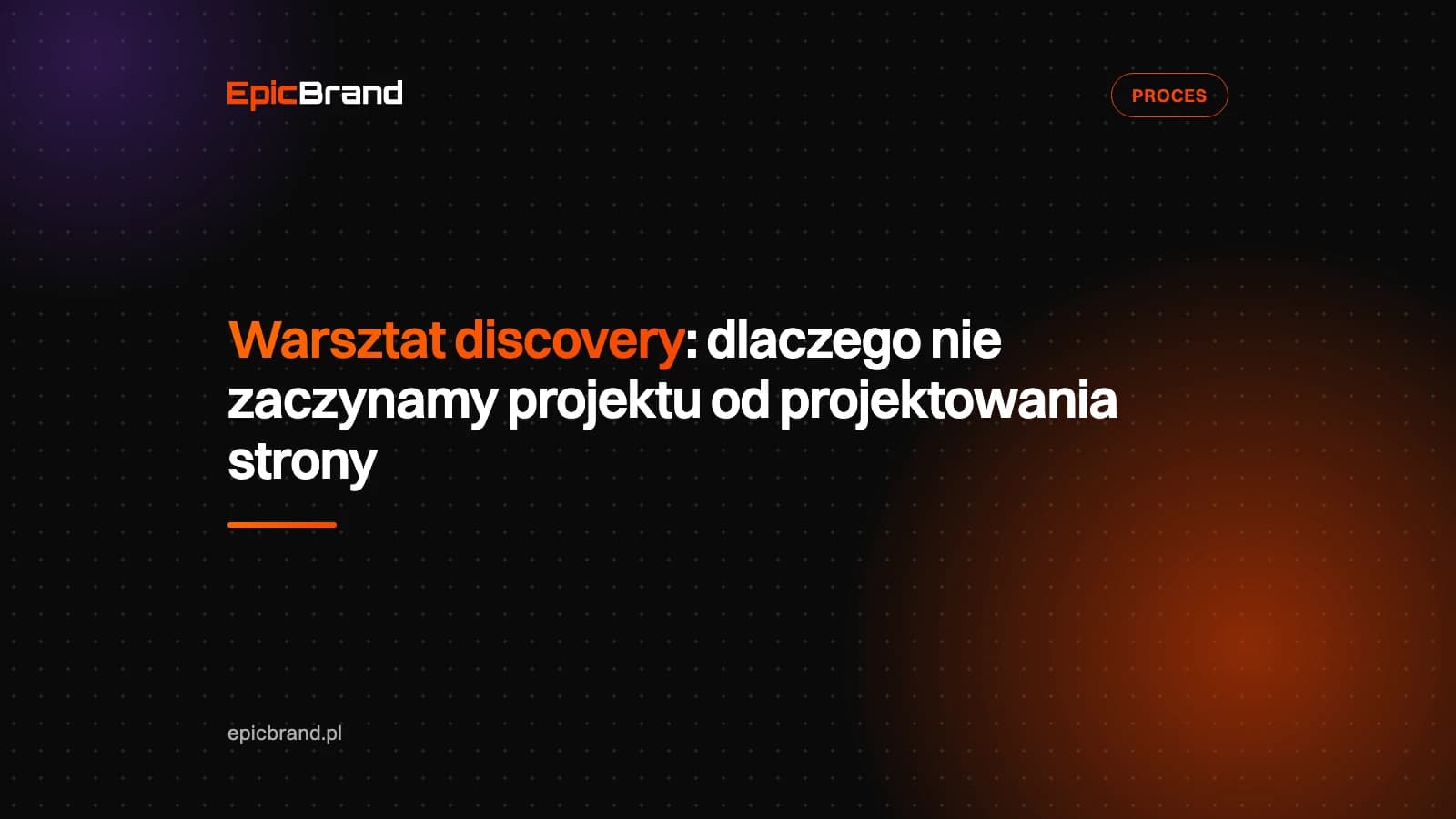 EpicBrand

PROCES

Warsztat discovery: dlaczego nie zaczynamy projektu od projektowania strony

epicbrand.pl